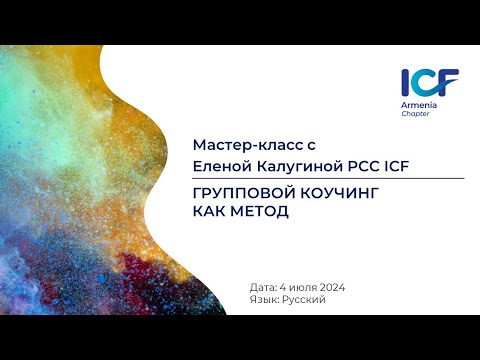 ICF
Armenia
Chapter

Мастер-класс с
Еленой Калугиной PCC ICF

ГРУППОВОЙ КОУЧИНГ
КАК МЕТОД

Дата: 4 июля 2024
Язык: Русский